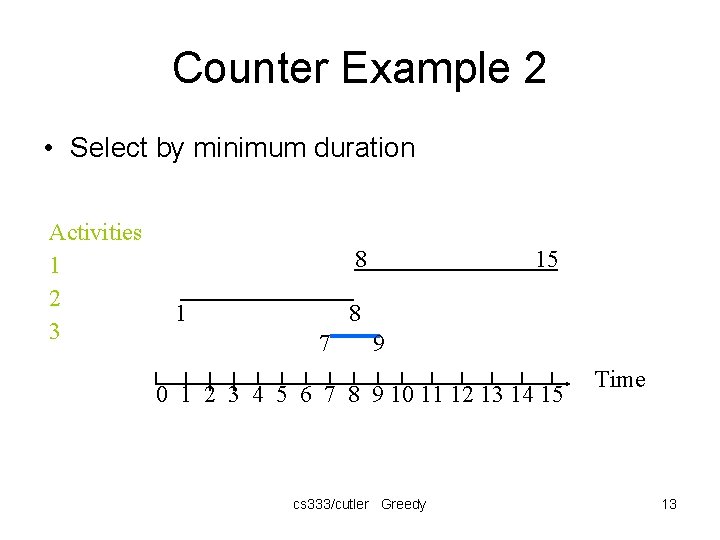 Counter Example 2

• Select by minimum duration

Activities
1
2
3

8 15
1 8
7 9

0 1 2 3 4 5 6 7 8 9 10 11 12 13 14 15 Time

cs333/cutler Greedy

13